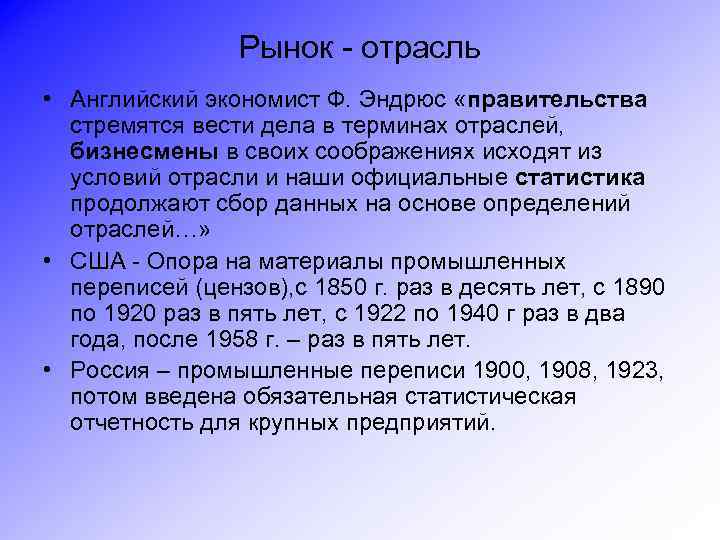 Рынок - отрасль

• Английский экономист Ф. Эндрюс «правительства стремятся вести дела в терминах отраслей, бизнесмены в своих соображениях исходят из условий отрасли и наши официальные статистика продолжают сбор данных на основе определений отраслей…»

• США - Опора на материалы промышленных переписей (цензов),с 1850 г. раз в десять лет, с 1890 по 1920 раз в пять лет, с 1922 по 1940 г раз в два года, после 1958 г. – раз в пять лет.

• Россия – промышленные переписи 1900, 1908, 1923, потом введена обязательная статистическая отчетность для крупных предприятий.